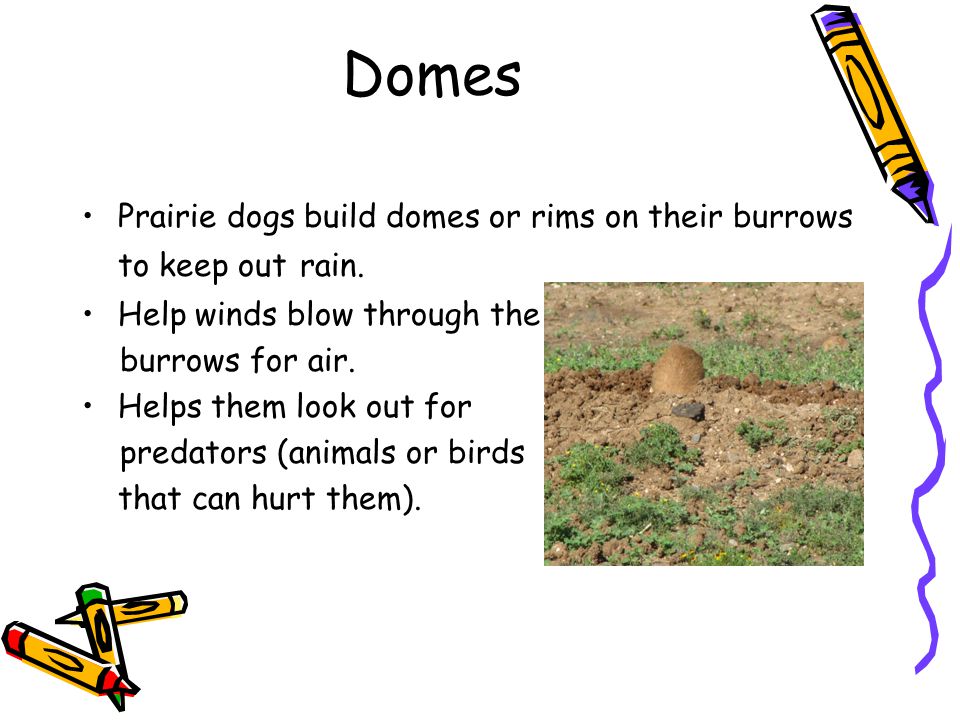 Domes

• Prairie dogs build domes or rims on their burrows to keep out rain.
• Help winds blow through the burrows for air.
• Helps them look out for predators (animals or birds that can hurt them).